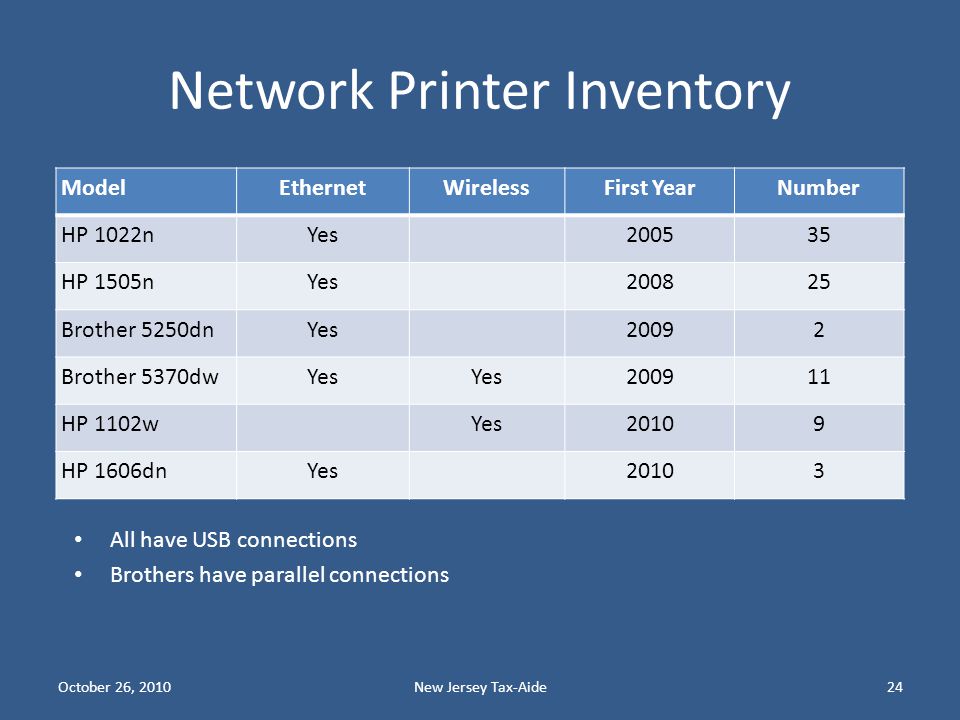 Network Printer Inventory

| Model | Ethernet | Wireless | First Year | Number |
|---|---|---|---|---|
| HP 1022n | Yes | | 2005 | 35 |
| HP 1505n | Yes | | 2008 | 25 |
| Brother 5250dn | Yes | | 2009 | 2 |
| Brother 5370dw | Yes | Yes | 2009 | 11 |
| HP 1102w | | Yes | 2010 | 9 |
| HP 1606dn | Yes | | 2010 | 3 |

• All have USB connections
• Brothers have parallel connections

October 26, 2010 New Jersey Tax-Aide 24